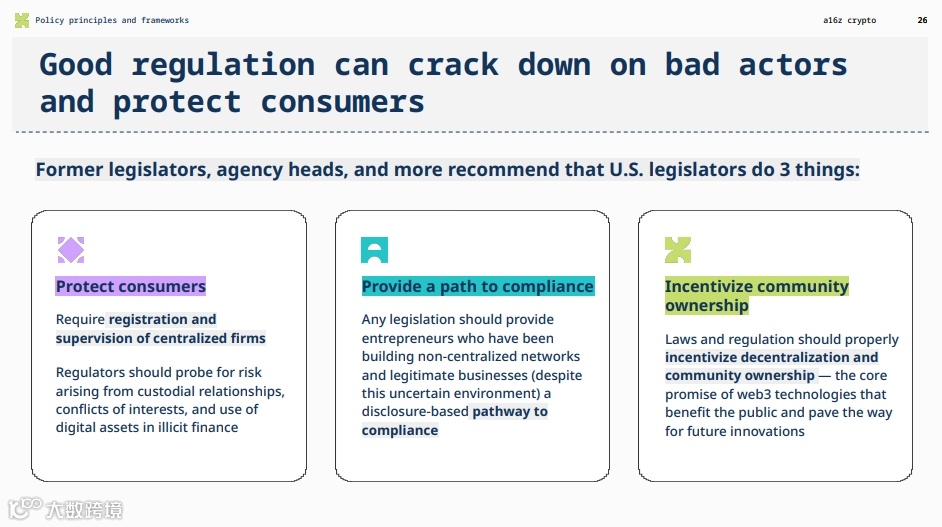 Policy principles and frameworks

a16z crypto

26

Good regulation can crack down on bad actors and protect consumers

Former legislators, agency heads, and more recommend that U.S. legislators do 3 things:

Protect consumers

Require registration and supervision of centralized firms

Regulators should probe for risk arising from custodial relationships, conflicts of interests, and use of digital assets in illicit finance

Provide a path to compliance

Any legislation should provide entrepreneurs who have been building non-centralized networks and legitimate businesses (despite this uncertain environment) a disclosure-based pathway to compliance

Incentivize community ownership

Laws and regulation should properly incentivize decentralization and community ownership — the core promise of web3 technologies that benefit the public and pave the way for future innovations

大数跨境